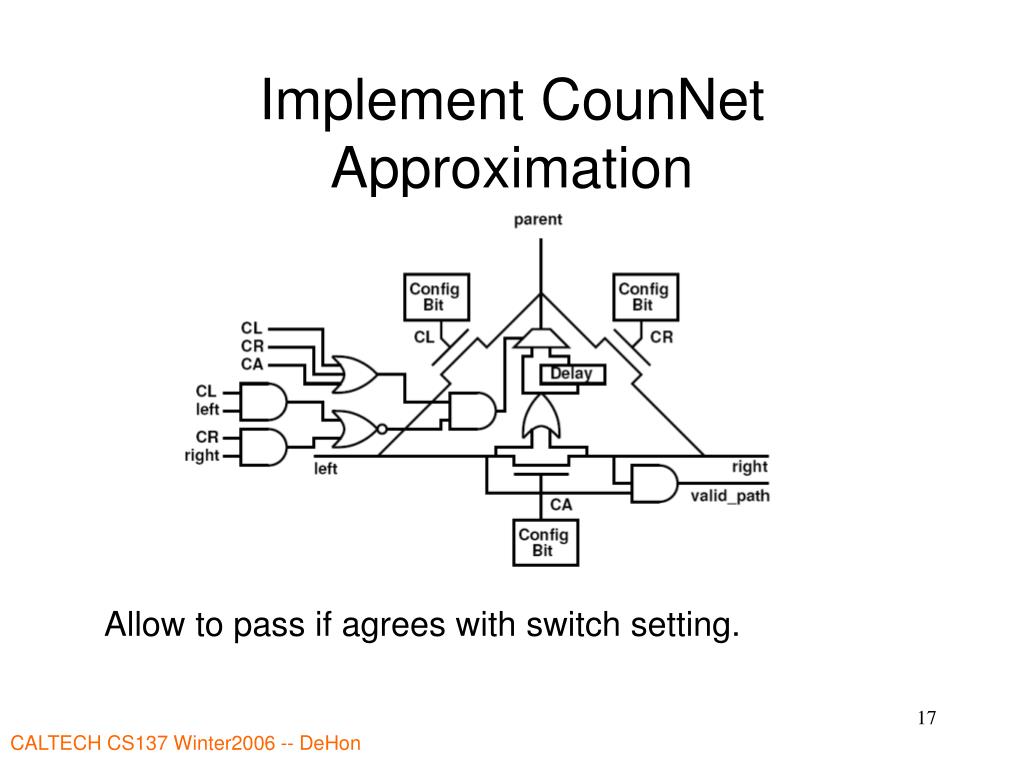 Implement CounNet Approximation

parent

Config Bit

Config Bit

CL

CR

CL
CR
CA

CL
left

CR
right

Delay

left

right

valid_path

CA

Config Bit

Allow to pass if agrees with switch setting.

17

CALTECH CS137 Winter2006 -- DeHon